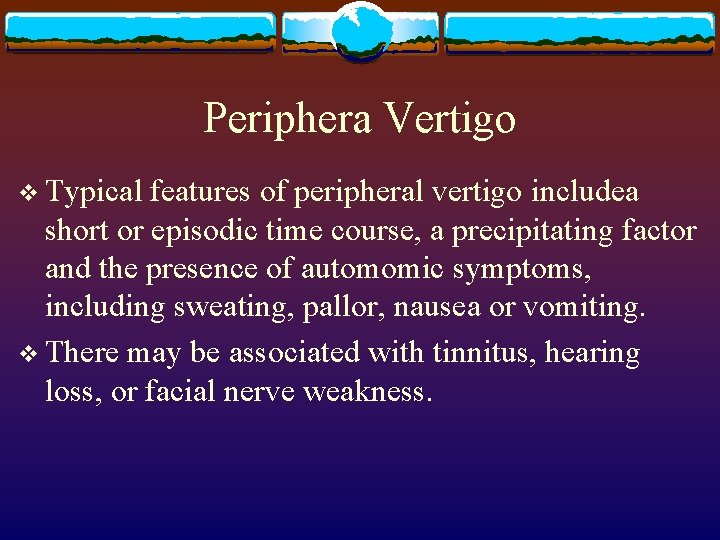 Periphera Vertigo

❖ Typical features of peripheral vertigo includea short or episodic time course, a precipitating factor and the presence of automomic symptoms, including sweating, pallor, nausea or vomiting.

❖ There may be associated with tinnitus, hearing loss, or facial nerve weakness.